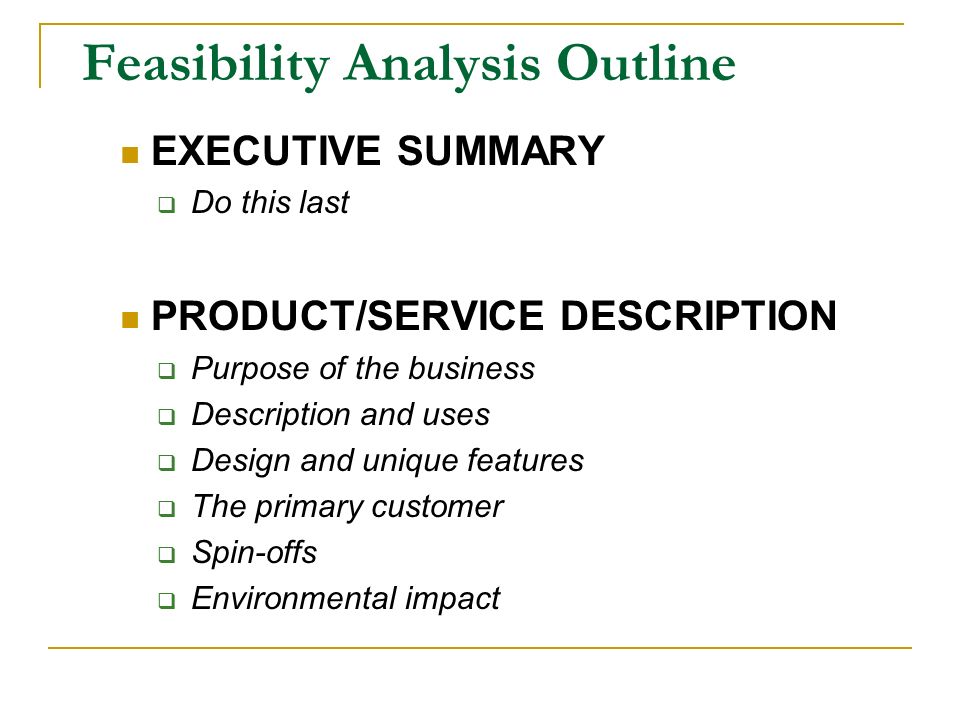 Feasibility Analysis Outline

EXECUTIVE SUMMARY

Do this last

PRODUCT/SERVICE DESCRIPTION

Purpose of the business
Description and uses
Design and unique features
The primary customer
Spin-offs
Environmental impact